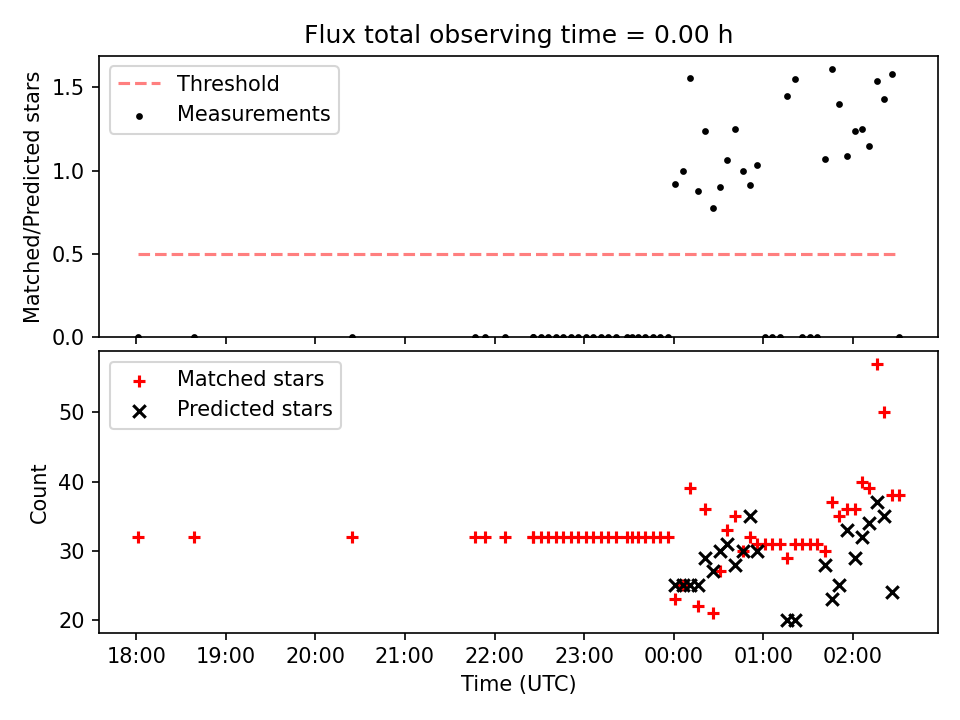 Flux total observing time = 0.00 h

Threshold
Measurements

Matched/Predicted stars

1.5
1.0
0.5
0.0

Matched stars
Predicted stars

Count

50
40
30
20

18:00
19:00
20:00
21:00
22:00
23:00
00:00
01:00
02:00

Time (UTC)